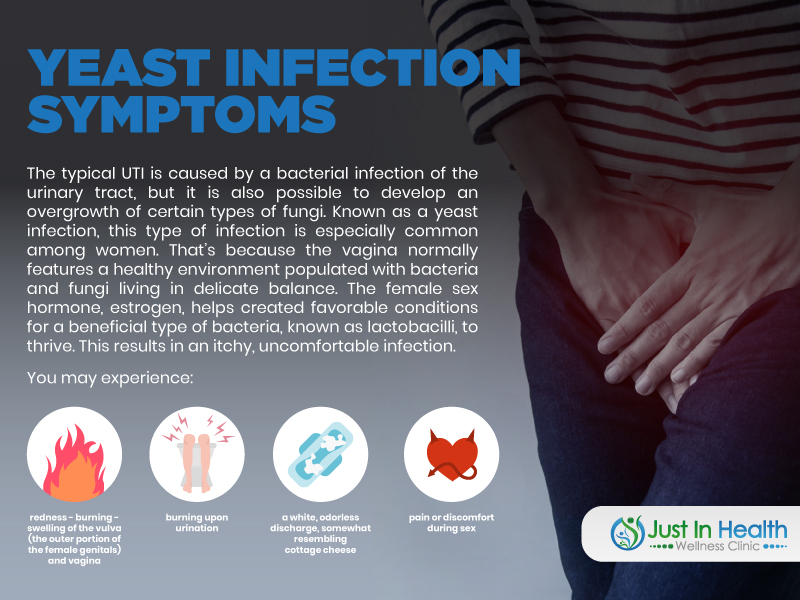 YEAST INFECTION SYMPTOMS

The typical UTI is caused by a bacterial infection of the urinary tract, but it is also possible to develop an overgrowth of certain types of fungi. Known as a yeast infection, this type of infection is especially common among women. That's because the vagina normally features a healthy environment populated with bacteria and fungi living in delicate balance. The female sex hormone, estrogen, helps created favorable conditions for a beneficial type of bacteria, known as lactobacilli, to thrive. This results in an itchy, uncomfortable infection.

You may experience:

redness - burning - swelling of the vulva (the outer portion of the female genitals) and vagina

burning upon urination

a white, odorless discharge, somewhat resembling cottage cheese

pain or discomfort during sex

Just In Health
Wellness Clinic